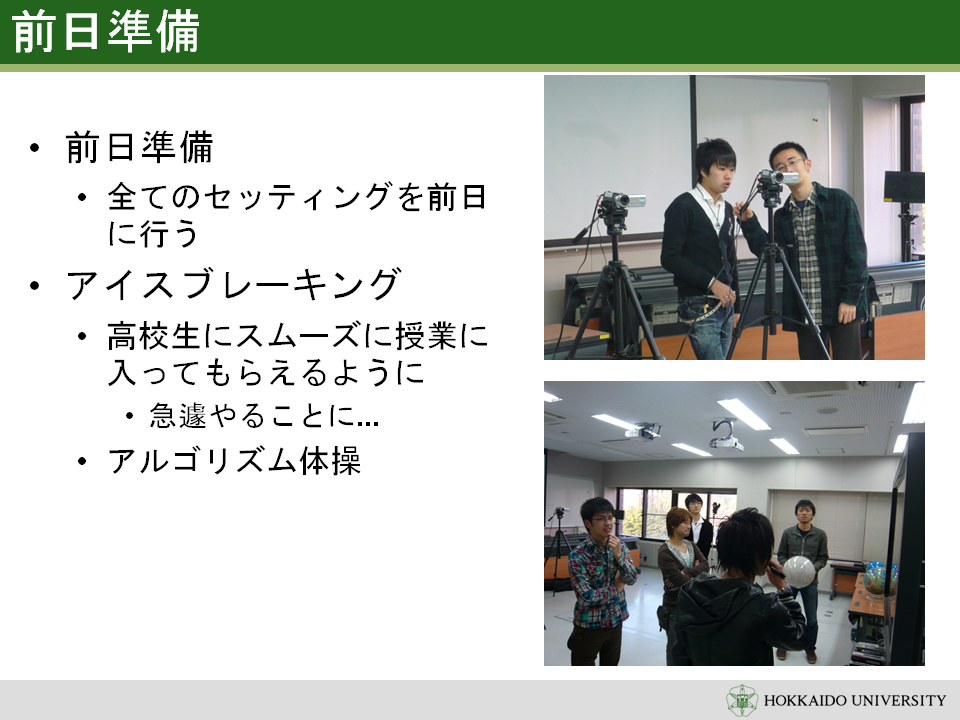 前日準備

• 前日準備
  • 全てのセッティングを前日に行う
• アイスブレーキング
  • 高校生にスムーズに授業に入ってもらえるように
    • 急遽やることに…
  • アルゴリズム体操

HOKKAIDO UNIVERSITY